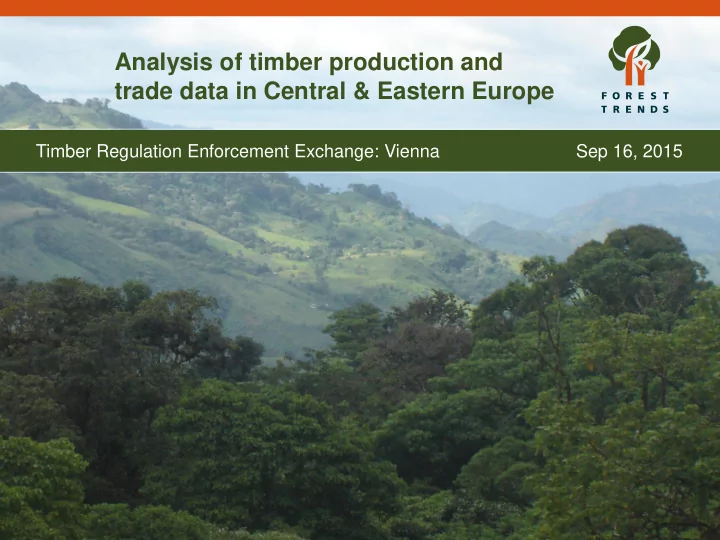 Analysis of timber production and trade data in Central & Eastern Europe

FOREST TRENDS

Timber Regulation Enforcement Exchange: Vienna

Sep 16, 2015